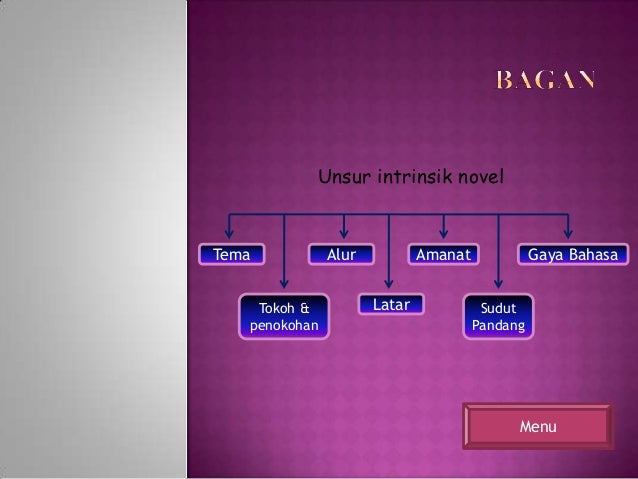 BAGAN

Unsur intrinsik novel

Tema
Tokoh & penokohan
Alur
Latar
Amanat
Sudut Pandang
Gaya Bahasa

Menu